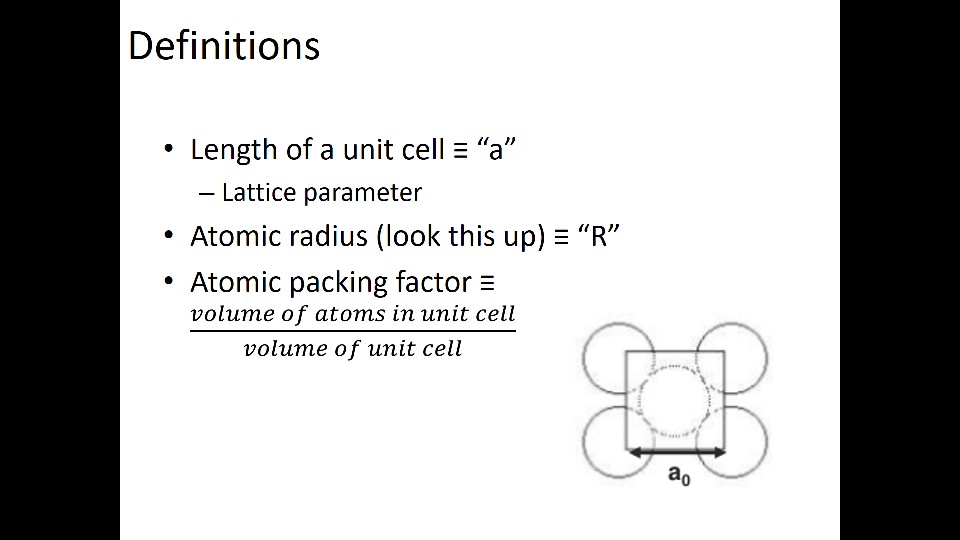 Definitions

• Length of a unit cell ≡ “a”

– Lattice parameter

• Atomic radius (look this up) ≡ “R”

• Atomic packing factor ≡ $\frac{volume\ of\ atoms\ in\ unit\ cell}{volume\ of\ unit\ cell}$

$a_0$